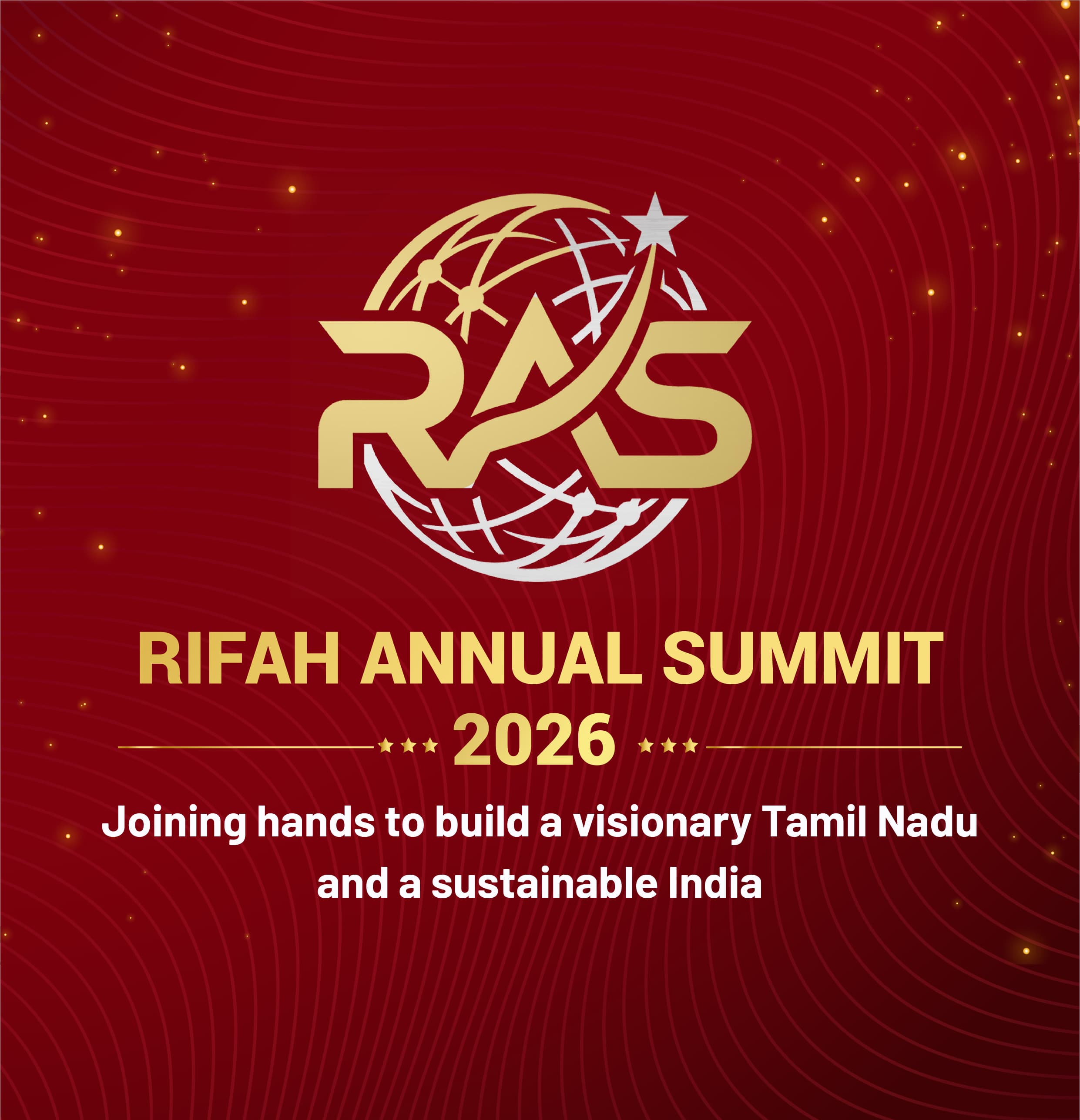 RAS

RIFAH ANNUAL SUMMIT
2026

Joining hands to build a visionary Tamil Nadu and a sustainable India